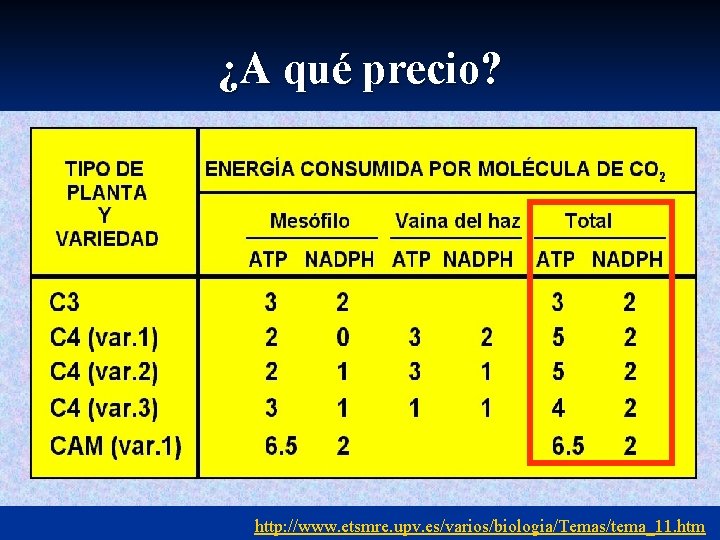 ¿A qué precio?

| TIPO DE PLANTA Y VARIEDAD | ENERGÍA CONSUMIDA POR MOLÉCULA DE $CO_2$ | | | | | |
|---|---|---|---|---|---|---|
| | Mesófilo | | Vaina del haz | | Total | |
| | ATP | NADPH | ATP | NADPH | ATP | NADPH |
| C3 | 3 | 2 | | | 3 | 2 |
| C4 (var.1) | 2 | 0 | 3 | 2 | 5 | 2 |
| C4 (var.2) | 2 | 1 | 3 | 1 | 5 | 2 |
| C4 (var.3) | 3 | 1 | 1 | 1 | 4 | 2 |
| CAM (var.1) | 6.5 | 2 | | | 6.5 | 2 |

http://www.etsmre.upv.es/varios/biologia/Temas/tema_11.htm